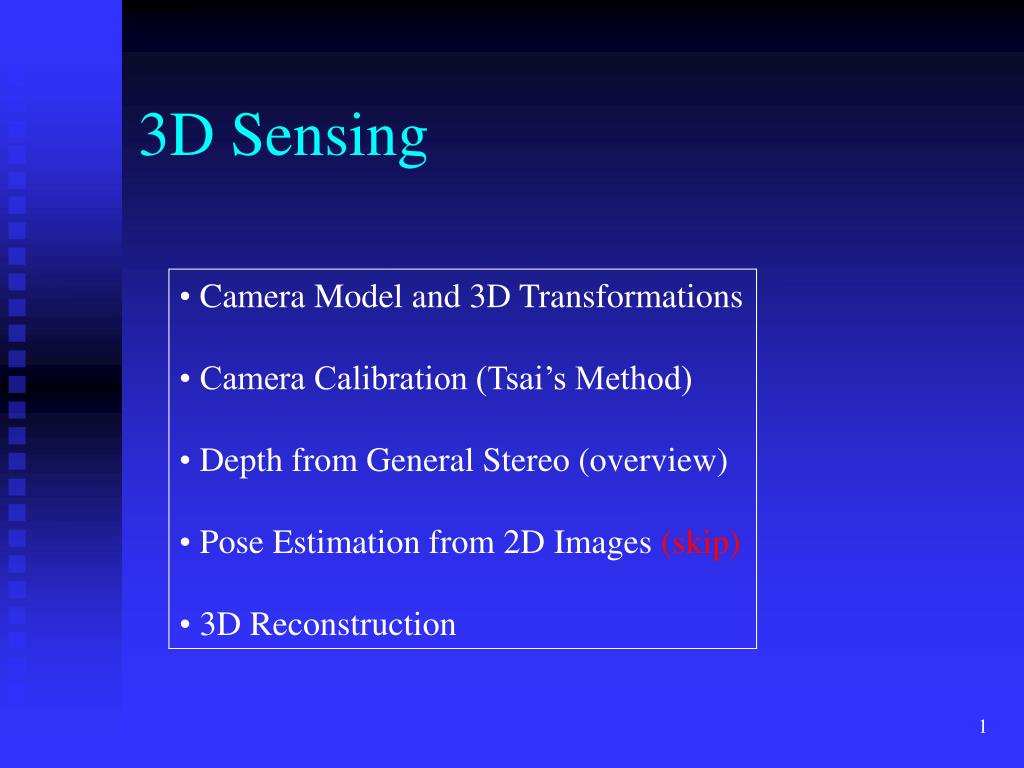 3D Sensing

• Camera Model and 3D Transformations

• Camera Calibration (Tsai’s Method)

• Depth from General Stereo (overview)

• Pose Estimation from 2D Images (skip)

• 3D Reconstruction

1